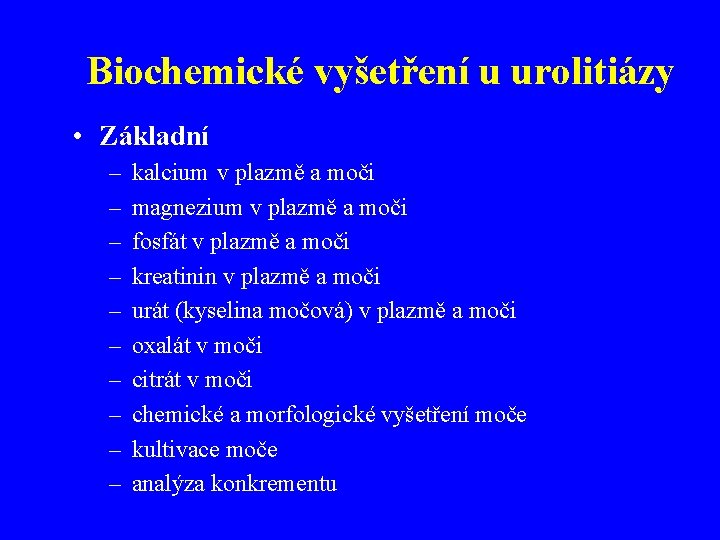 Biochemické vyšetření u urolitiázy

• Základní
– kalcium v plazmě a moči
– magnezium v plazmě a moči
– fosfát v plazmě a moči
– kreatinin v plazmě a moči
– urát (kyselina močová) v plazmě a moči
– oxalát v moči
– citrát v moči
– chemické a morfologické vyšetření moče
– kultivace moče
– analýza konkrementu